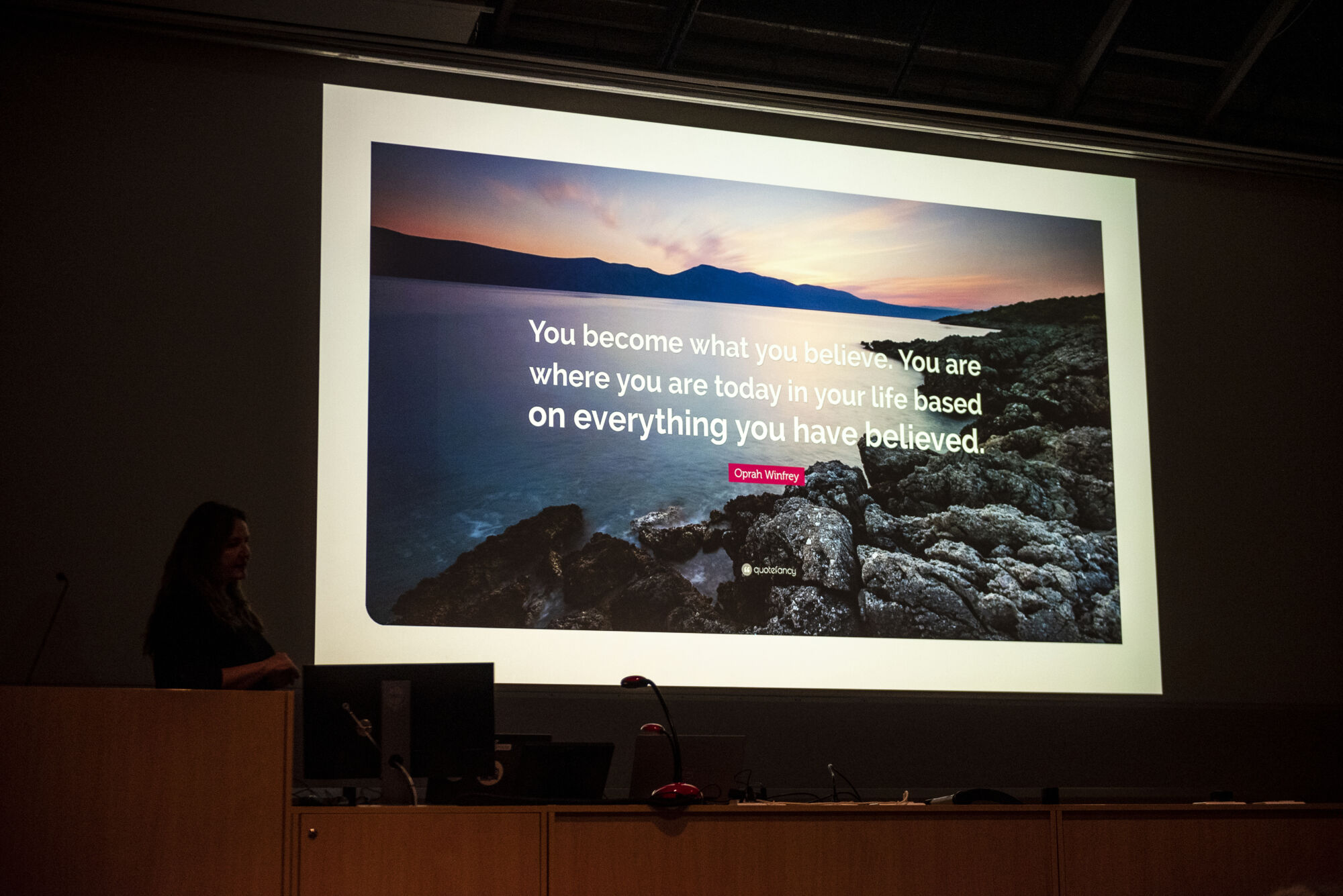 You become what you believe. You are where you are today in your life based on everything you have believed.

Oprah Winfrey

quotefancy